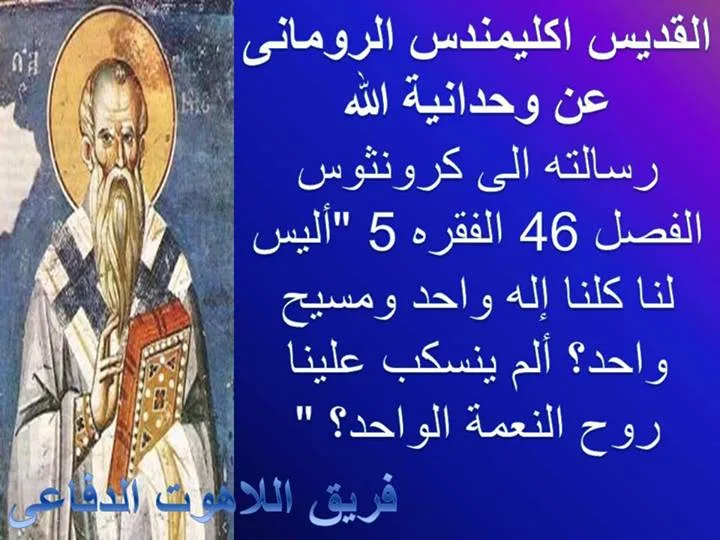 القديس اكليمندس الرومانى
عن وحدانية الله
رسالته الى كرونثوس
الفصل 46 الفقره 5 "أليس لنا كلنا إله واحد ومسيح واحد؟ ألم ينسكب علينا روح النعمة الواحد؟ "

فريق اللاهوت الدفاعى